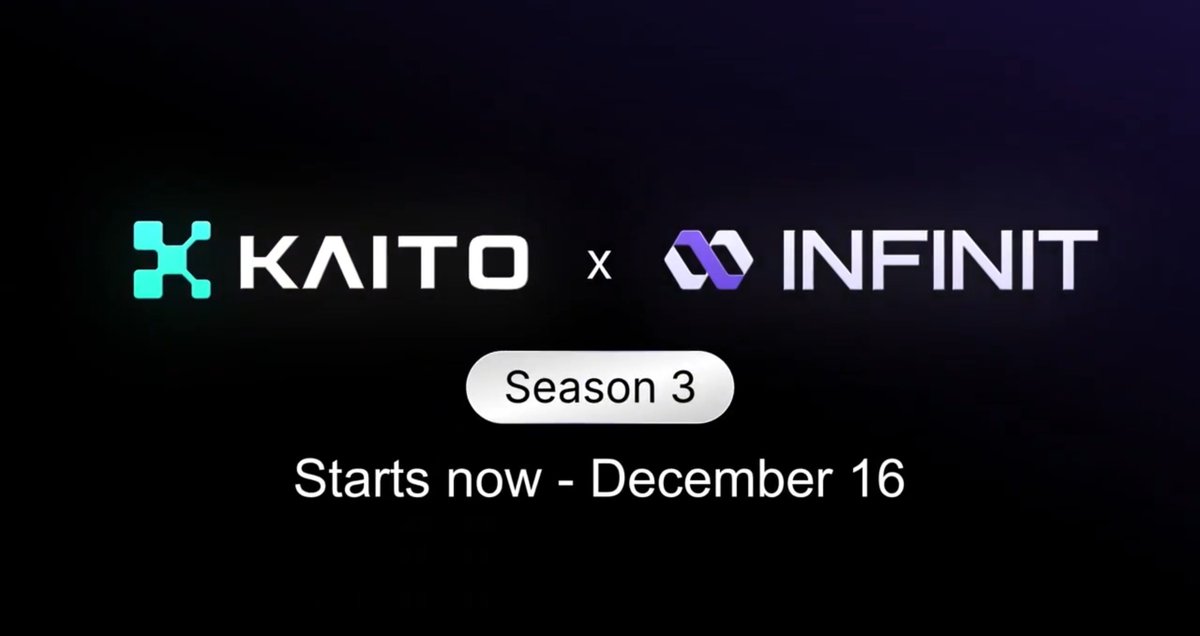 KAITO x INFINIT

Season 3

Starts now - December 16